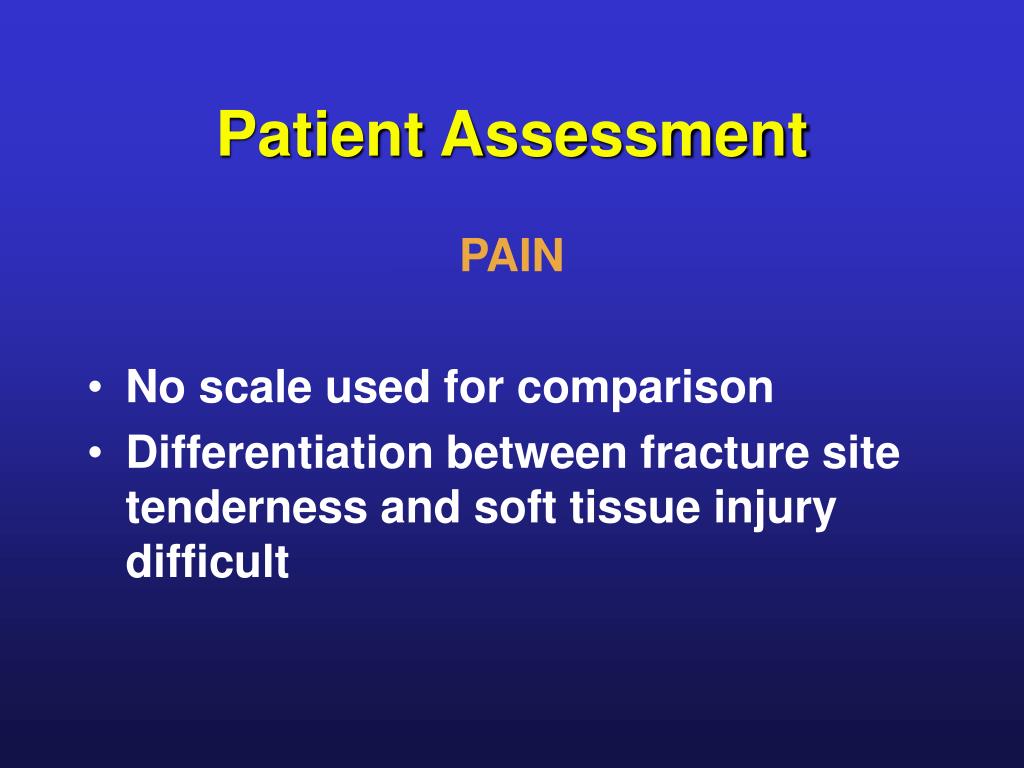 Patient Assessment

PAIN

• No scale used for comparison
• Differentiation between fracture site tenderness and soft tissue injury difficult